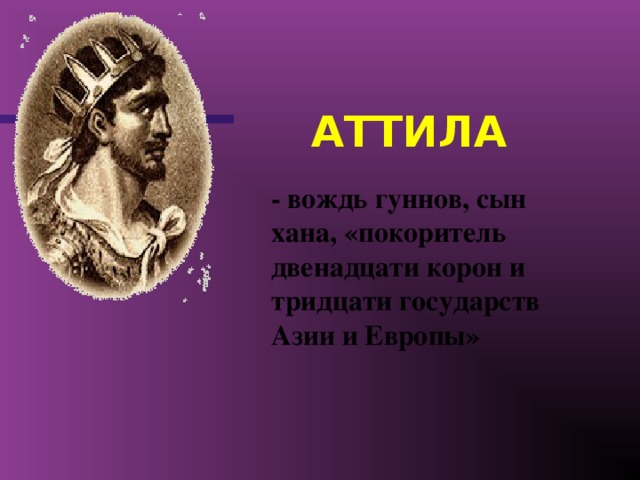 АТТИЛА

- вождь гуннов, сын хана, «покоритель двенадцати корон и тридцати государств Азии и Европы»